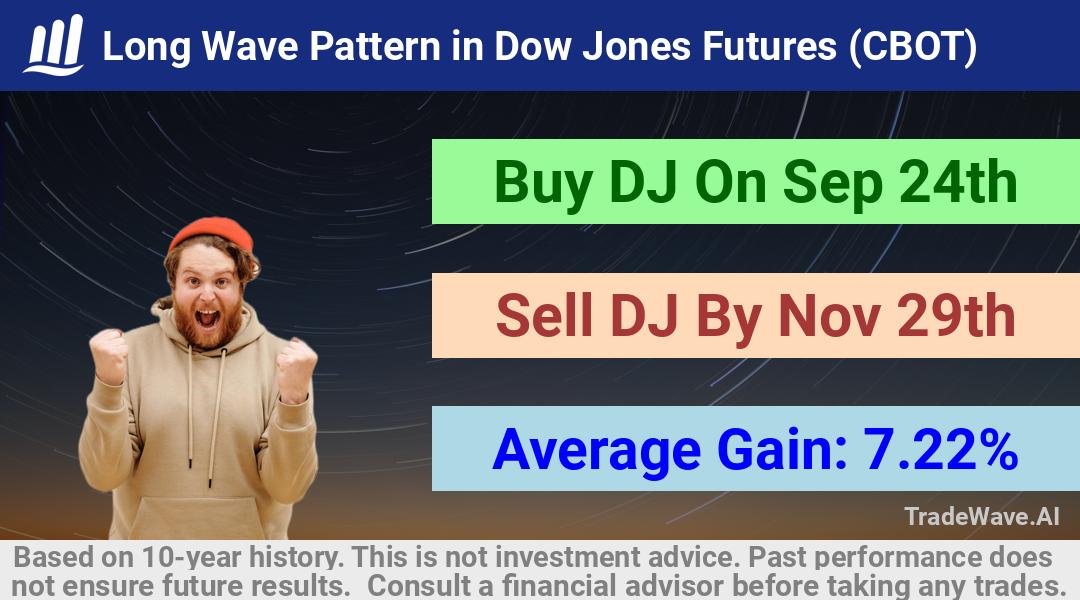 Long Wave Pattern in Dow Jones Futures (CBOT)

Buy DJ On Sep 24th

Sell DJ By Nov 29th

Average Gain: 7.22%

TradeWave.AI

Based on 10-year history. This is not investment advice. Past performance does not ensure future results. Consult a financial advisor before taking any trades.